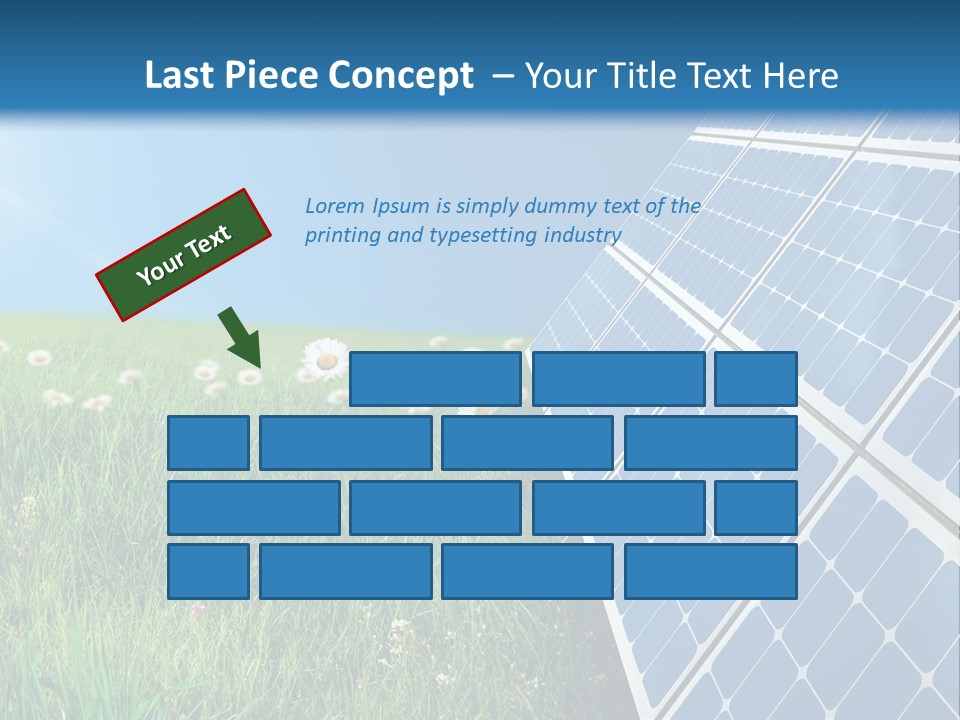 Last Piece Concept – Your Title Text Here

Your Text

Lorem Ipsum is simply dummy text of the printing and typesetting industry